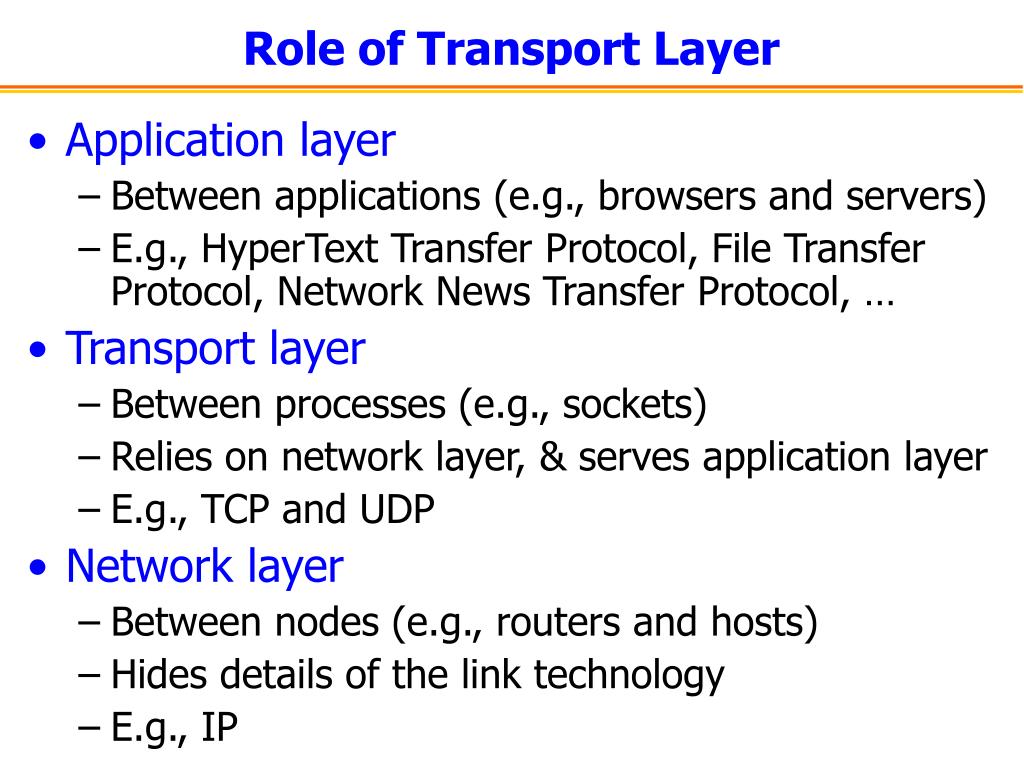 Role of Transport Layer

• Application layer
– Between applications (e.g., browsers and servers)
– E.g., HyperText Transfer Protocol, File Transfer Protocol, Network News Transfer Protocol, …

• Transport layer
– Between processes (e.g., sockets)
– Relies on network layer, & serves application layer
– E.g., TCP and UDP

• Network layer
– Between nodes (e.g., routers and hosts)
– Hides details of the link technology
– E.g., IP